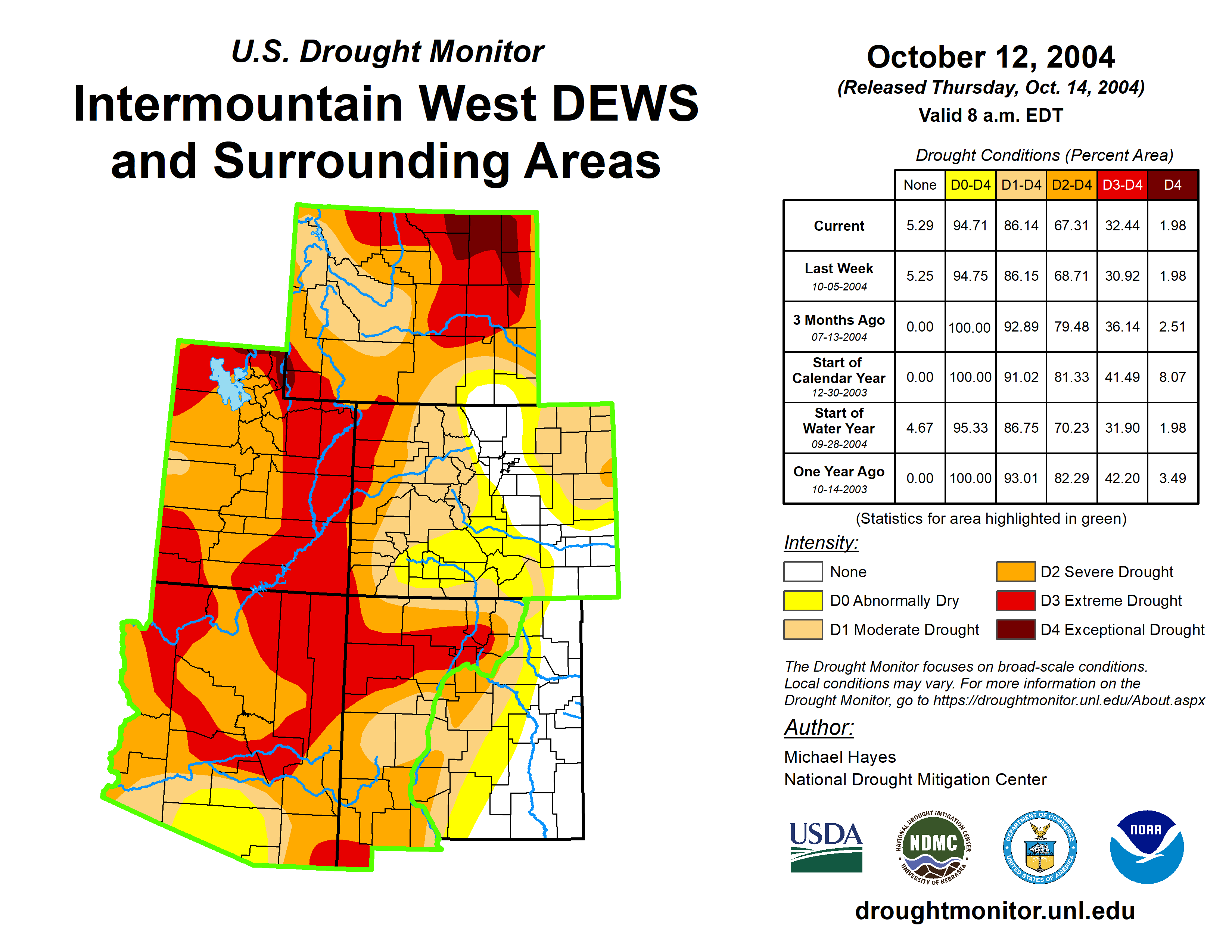 U.S. Drought Monitor

Intermountain West DEWS and Surrounding Areas

October 12, 2004

(Released Thursday, Oct. 14, 2004)

Valid 8 a.m. EDT

Drought Conditions (Percent Area)

| | None | D0-D4 | D1-D4 | D2-D4 | D3-D4 | D4 |
|---|---|---|---|---|---|---|
| Current | 5.29 | 94.71 | 86.14 | 67.31 | 32.44 | 1.98 |
| Last Week 10-05-2004 | 5.25 | 94.75 | 86.15 | 68.71 | 30.92 | 1.98 |
| 3 Months Ago 07-13-2004 | 0.00 | 100.00 | 92.89 | 79.48 | 36.14 | 2.51 |
| Start of Calendar Year 12-30-2003 | 0.00 | 100.00 | 91.02 | 81.33 | 41.49 | 8.07 |
| Start of Water Year 09-28-2004 | 4.67 | 95.33 | 86.75 | 70.23 | 31.90 | 1.98 |
| One Year Ago 10-14-2003 | 0.00 | 100.00 | 93.01 | 82.29 | 42.20 | 3.49 |

(Statistics for area highlighted in green)

Intensity:

None

D0 Abnormally Dry

D1 Moderate Drought

D2 Severe Drought

D3 Extreme Drought

D4 Exceptional Drought

The Drought Monitor focuses on broad-scale conditions. Local conditions may vary. For more information on the Drought Monitor, go to https://droughtmonitor.unl.edu/About.aspx

Author:

Michael Hayes
National Drought Mitigation Center

USDA

NATIONAL DROUGHT MITIGATION CENTER NDMC UNIVERSITY OF NEBRASKA

DEPARTMENT OF COMMERCE UNITED STATES OF AMERICA

NOAA

droughtmonitor.unl.edu